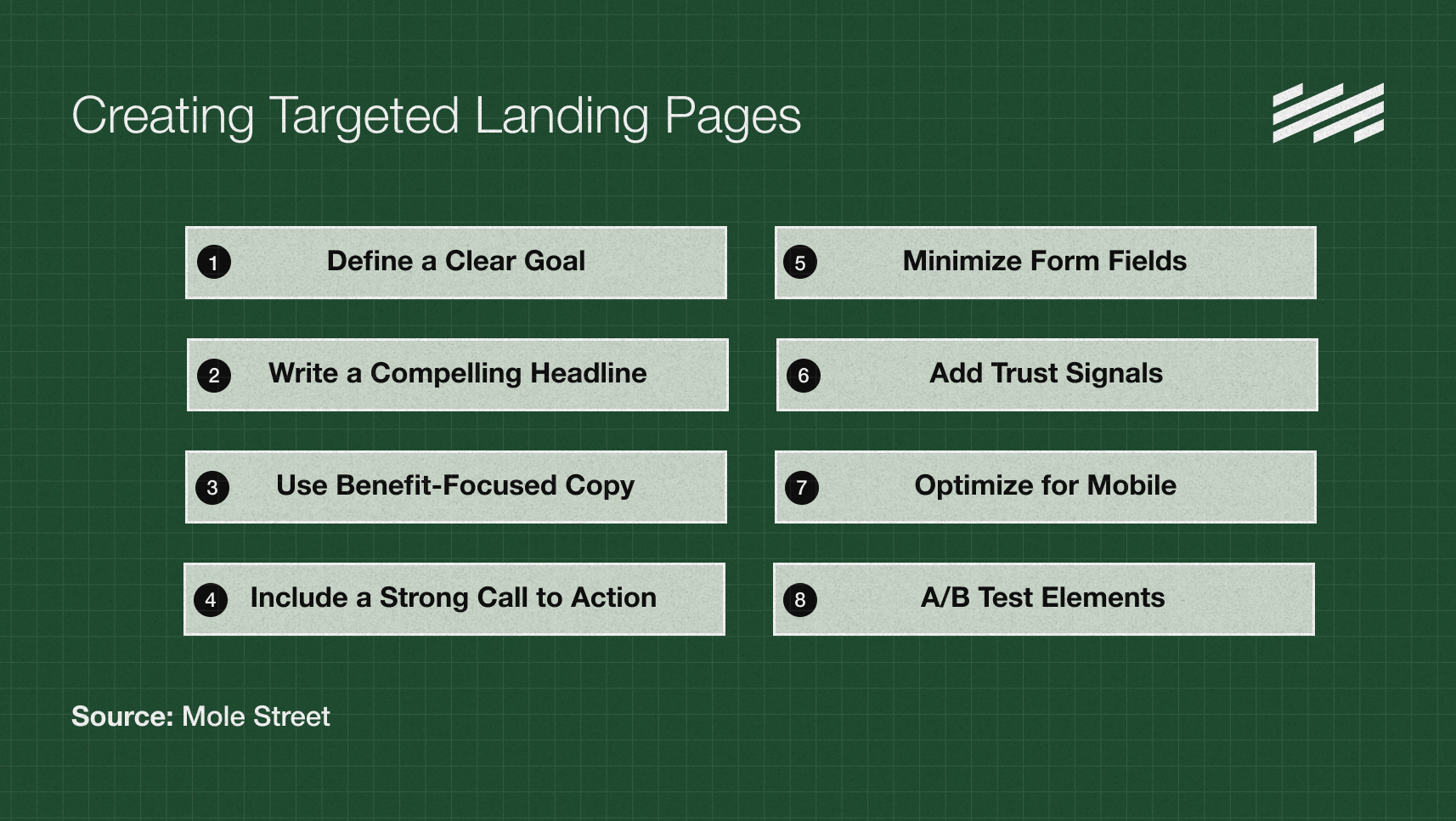 Creating Targeted Landing Pages

1 Define a Clear Goal

2 Write a Compelling Headline

3 Use Benefit-Focused Copy

4 Include a Strong Call to Action

5 Minimize Form Fields

6 Add Trust Signals

7 Optimize for Mobile

8 A/B Test Elements

Source: Mole Street